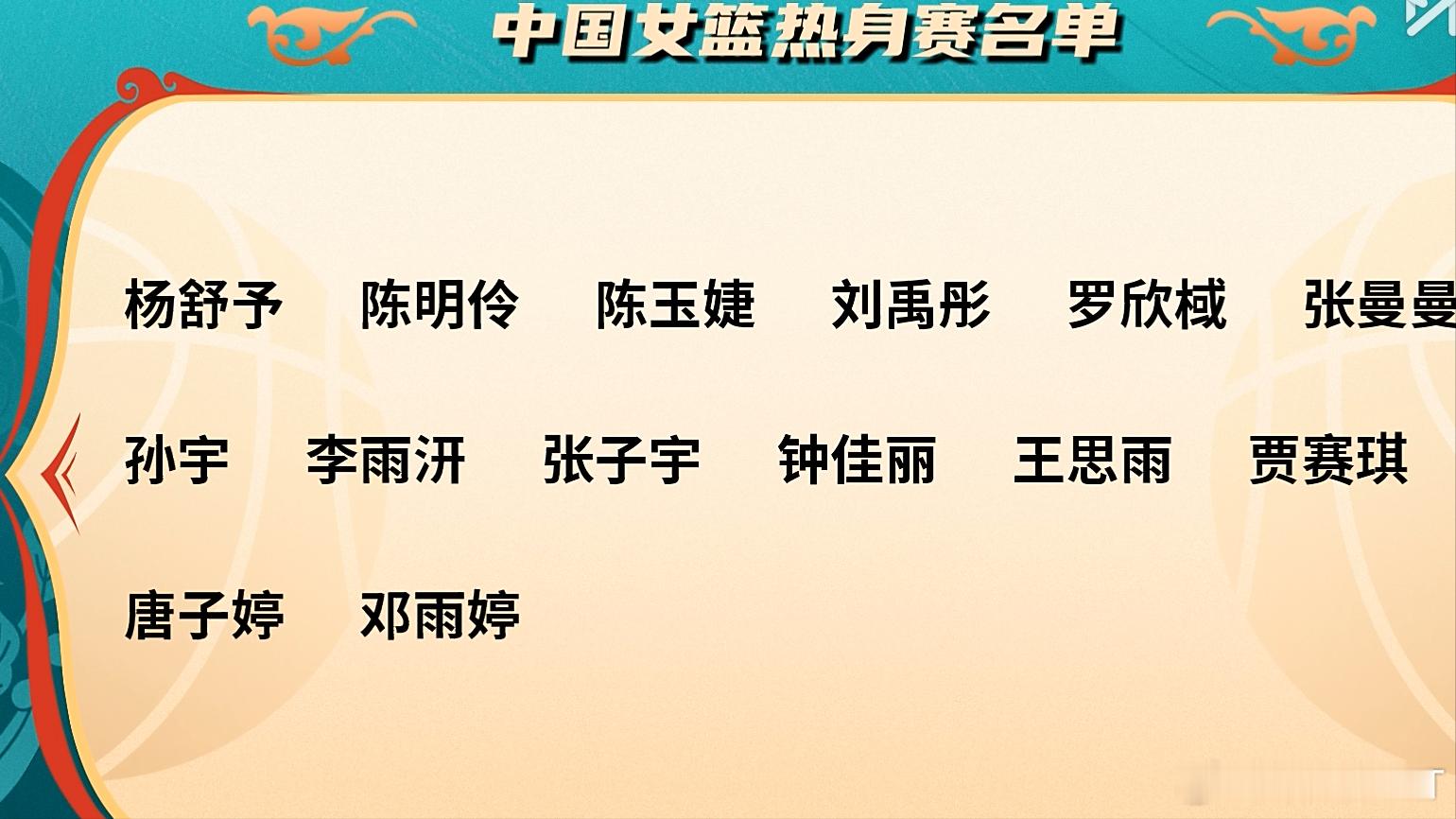 中国女篮热身赛名单

杨舒予 陈明伶 陈玉婕 刘禹彤 罗欣棫 张曼曼

孙宇 李雨汧 张子宇 钟佳丽 王思雨 贾赛琪

唐子婷 邓雨婷